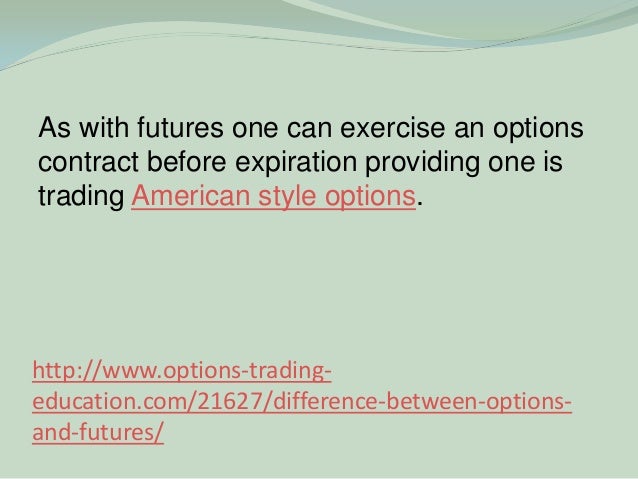 As with futures one can exercise an options contract before expiration providing one is trading American style options.

http://www.options-trading-education.com/21627/difference-between-options-and-futures/